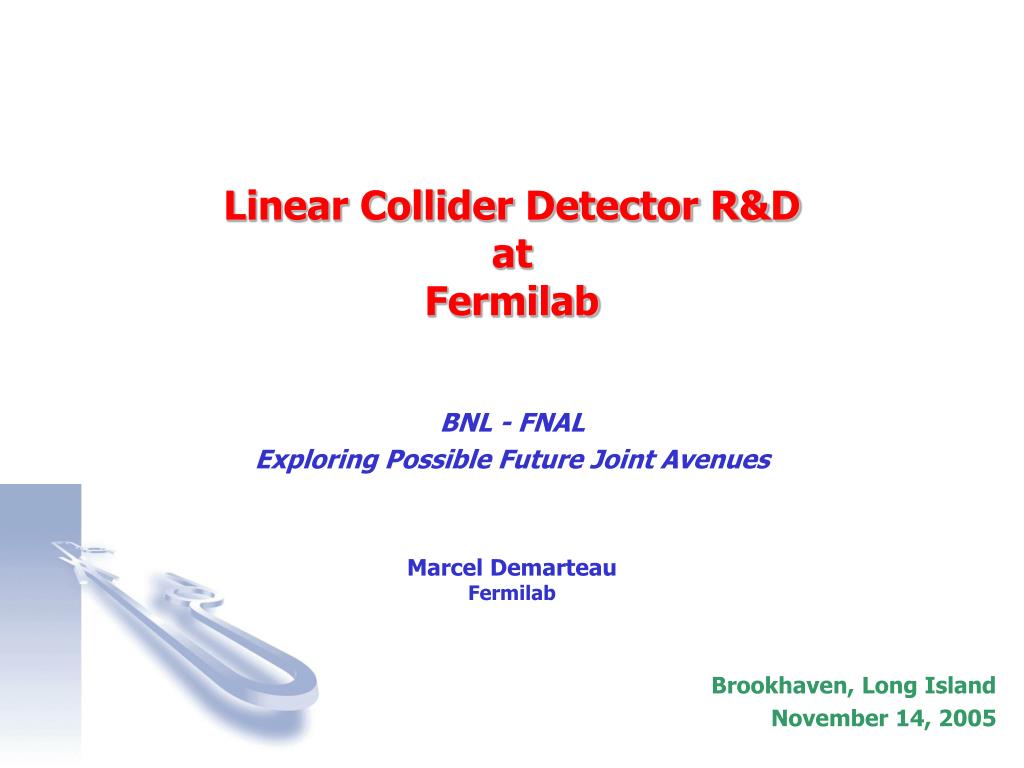 Linear Collider Detector R&D
at
Fermilab

BNL - FNAL
Exploring Possible Future Joint Avenues

Marcel Demarteau
Fermilab

Brookhaven, Long Island
November 14, 2005